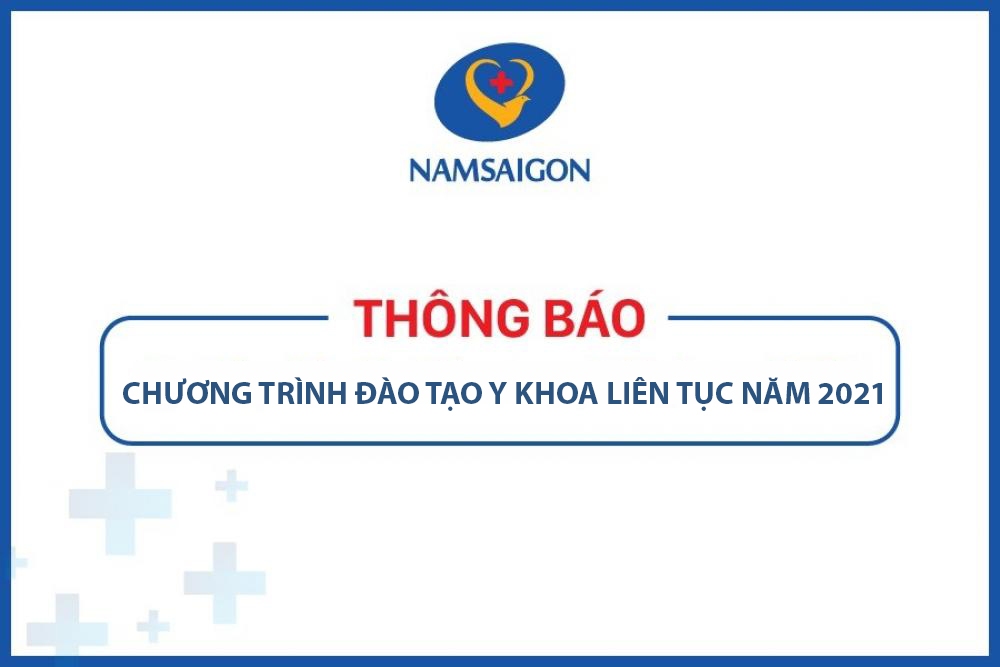 NAMSAIGON

THÔNG BÁO

CHƯƠNG TRÌNH ĐÀO TẠO Y KHOA LIÊN TỤC NĂM 2021